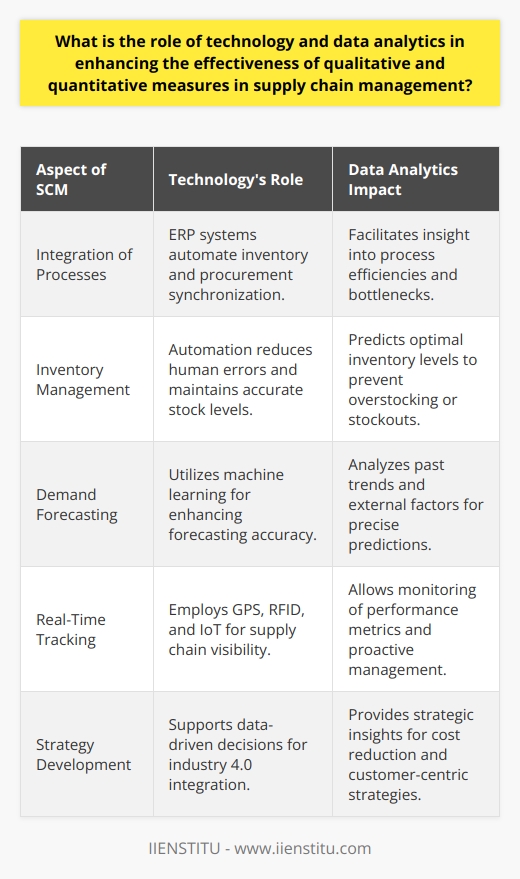 What is the role of technology and data analytics in enhancing the effectiveness of qualitative and quantitative measures in supply chain management?

| Aspect of SCM | Technology's Role | Data Analytics Impact |
|---|---|---|
| Integration of Processes | ERP systems automate inventory and procurement synchronization. | Facilitates insight into process efficiencies and bottlenecks. |
| Inventory Management | Automation reduces human errors and maintains accurate stock levels. | Predicts optimal inventory levels to prevent overstocking or stockouts. |
| Demand Forecasting | Utilizes machine learning for enhancing forecasting accuracy. | Analyzes past trends and external factors for precise predictions. |
| Real-Time Tracking | Employs GPS, RFID, and IoT for supply chain visibility. | Allows monitoring of performance metrics and proactive management. |
| Strategy Development | Supports data-driven decisions for industry 4.0 integration. | Provides strategic insights for cost reduction and customer-centric strategies. |

IIENSTITU - www.iienstitu.com